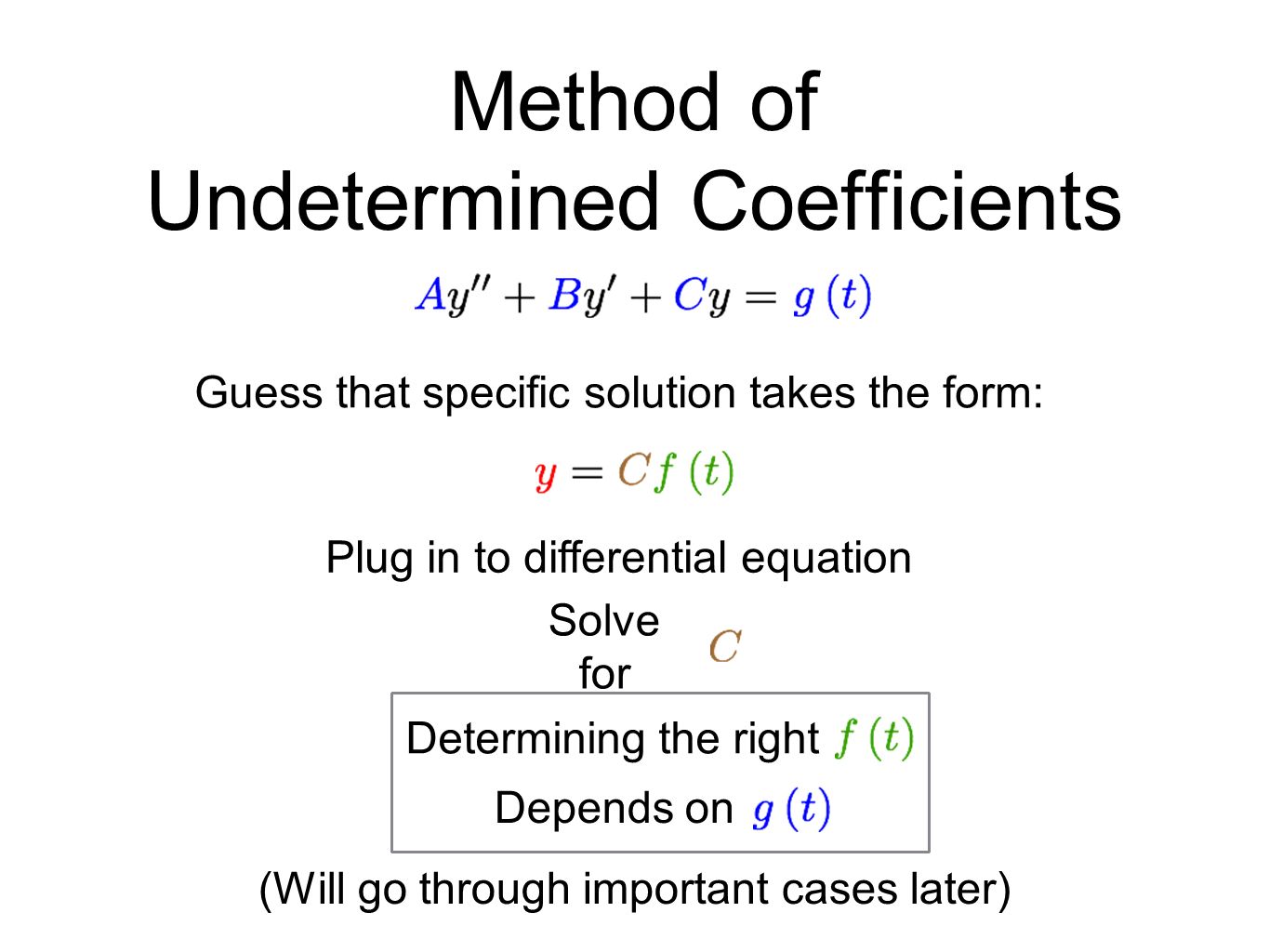 Method of Undetermined Coefficients

$Ay'' + By' + Cy = g(t)$

Guess that specific solution takes the form:

$y = Cf(t)$

Plug in to differential equation

Solve for $C$

Determining the right $f(t)$

Depends on $g(t)$

(Will go through important cases later)